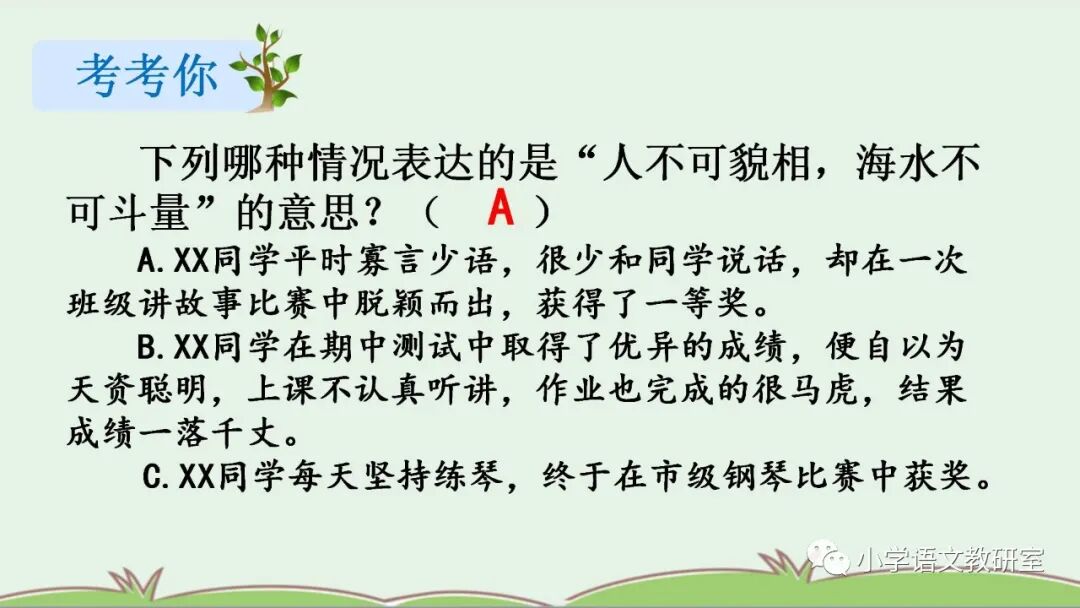 考考你

下列哪种情况表达的是“人不可貌相，海水不可斗量”的意思？（ A ）

A.XX同学平时寡言少语，很少和同学说话，却在一次班级讲故事比赛中脱颖而出，获得了一等奖。

B.XX同学在期中测试中取得了优异的成绩，便自以为天资聪明，上课不认真听讲，作业也完成的很马虎，结果成绩一落千丈。

C.XX同学每天坚持练琴，终于在市级钢琴比赛中获奖。

小学语文教研室